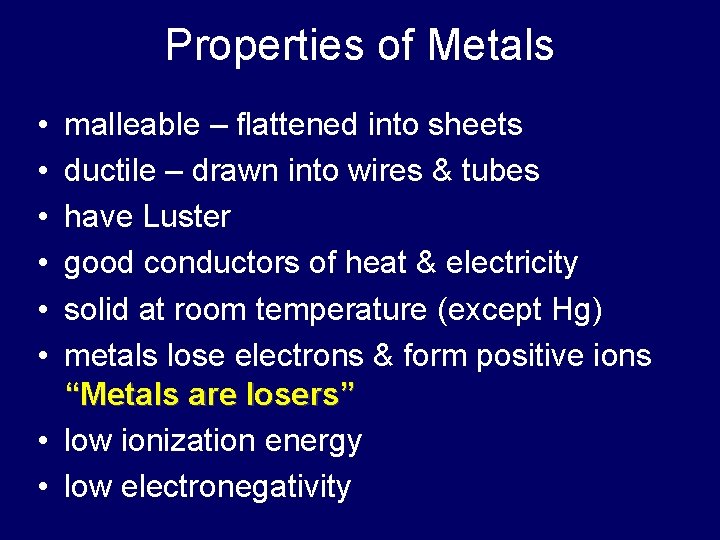 Properties of Metals

• malleable – flattened into sheets
• ductile – drawn into wires & tubes
• have Luster
• good conductors of heat & electricity
• solid at room temperature (except Hg)
• metals lose electrons & form positive ions “Metals are losers”
• low ionization energy
• low electronegativity